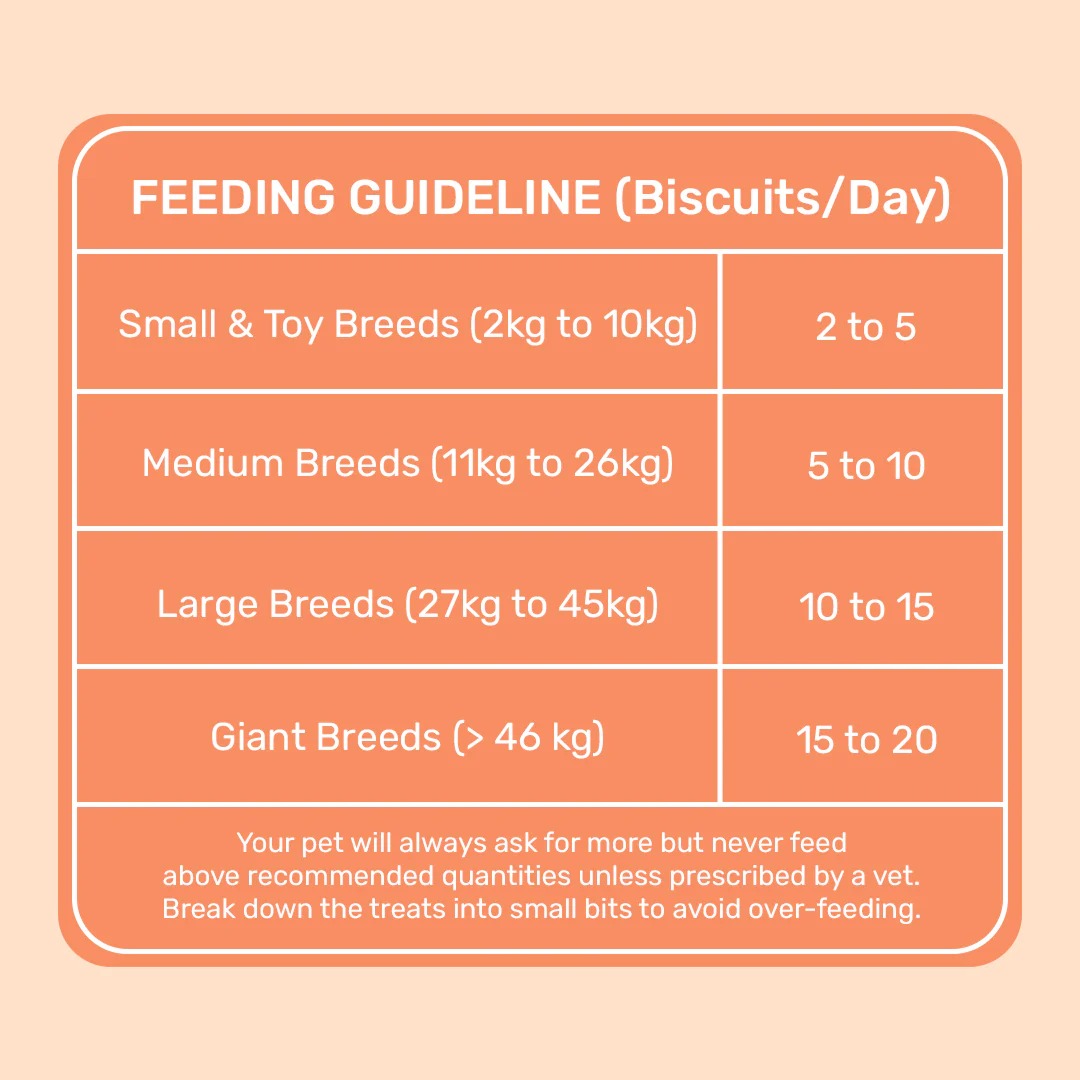 FEEDING GUIDELINE (Biscuits/Day)

| Small & Toy Breeds (2kg to 10kg) | 2 to 5 |
|---|---|
| Medium Breeds (11kg to 26kg) | 5 to 10 |
| Large Breeds (27kg to 45kg) | 10 to 15 |
| Giant Breeds (> 46 kg) | 15 to 20 |

Your pet will always ask for more but never feed above recommended quantities unless prescribed by a vet. Break down the treats into small bits to avoid over-feeding.